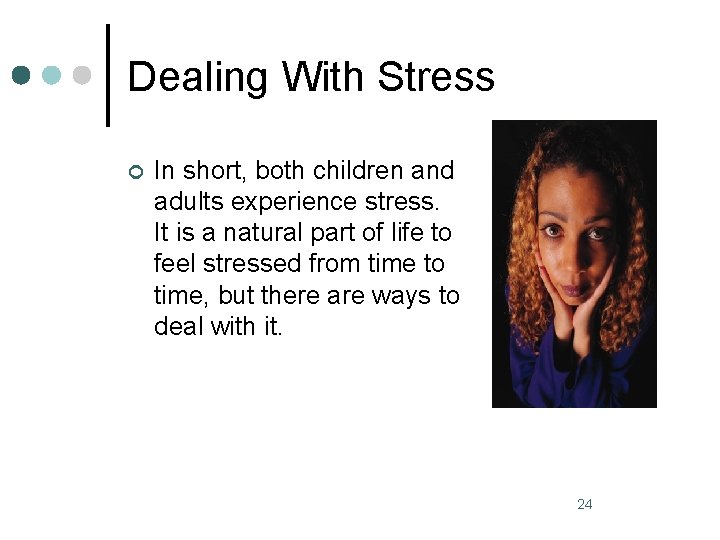 Dealing With Stress

In short, both children and adults experience stress. It is a natural part of life to feel stressed from time to time, but there are ways to deal with it.

24